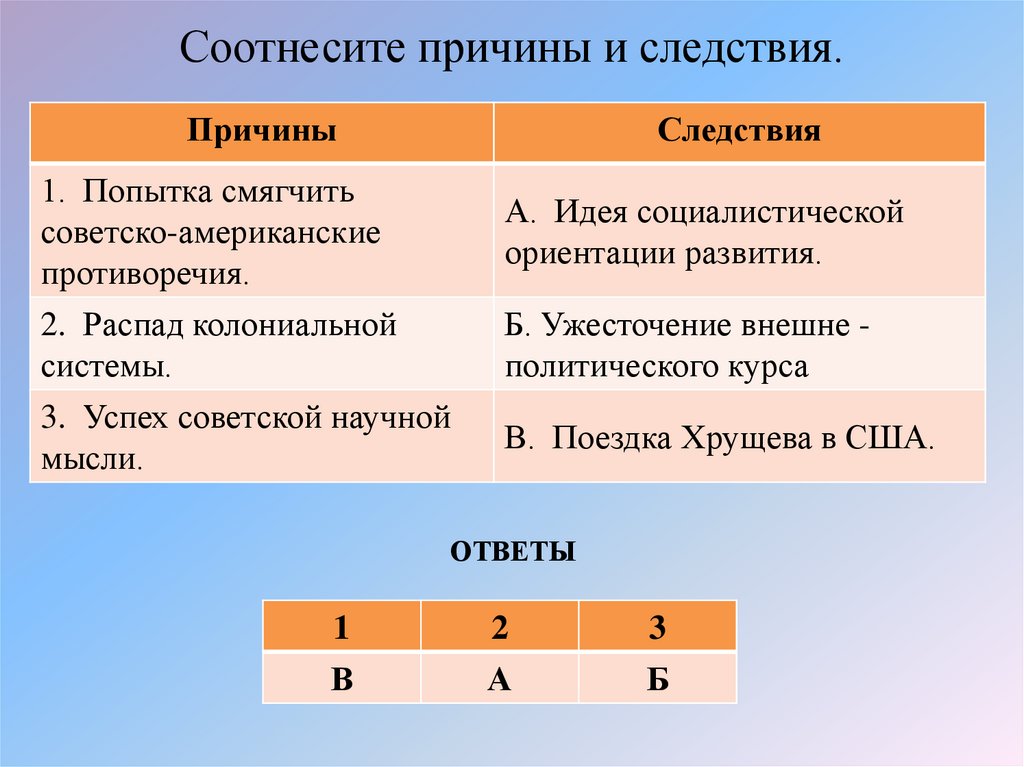 Соотнесите причины и следствия.

| Причины | Следствия |
|---|---|
| 1. Попытка смягчить советско-американские противоречия. | А. Идея социалистической ориентации развития. |
| 2. Распад колониальной системы. | Б. Ужесточение внешне - политического курса |
| 3. Успех советской научной мысли. | В. Поездка Хрущева в США. |

ОТВЕТЫ

| 1 | 2 | 3 |
|---|---|---|
| В | А | Б |